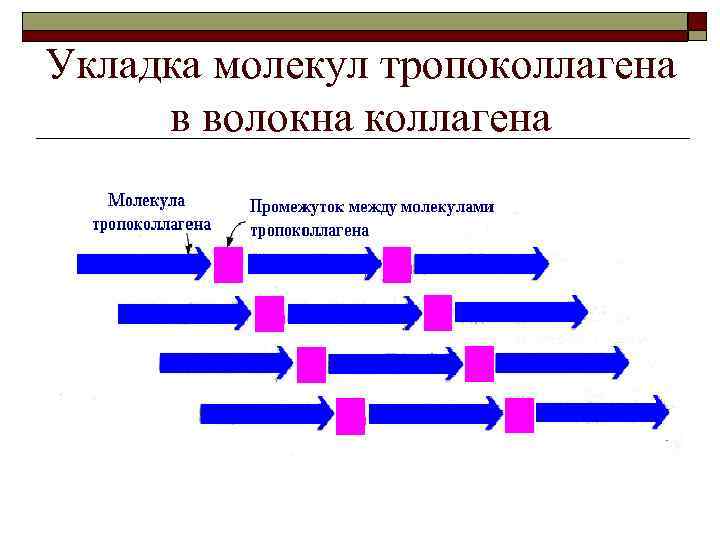 Укладка молекул тропоколлагена в волокна коллагена

Молекула тропоколлагена

Промежуток между молекулами тропоколлагена